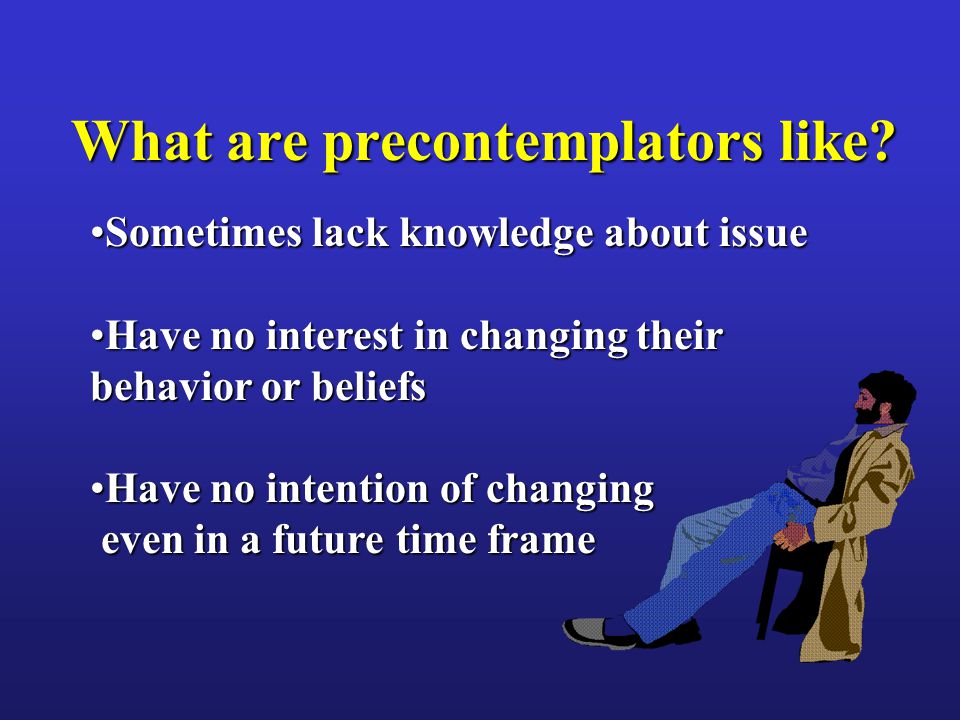 What are precontemplators like?

•Sometimes lack knowledge about issue

•Have no interest in changing their behavior or beliefs

•Have no intention of changing even in a future time frame